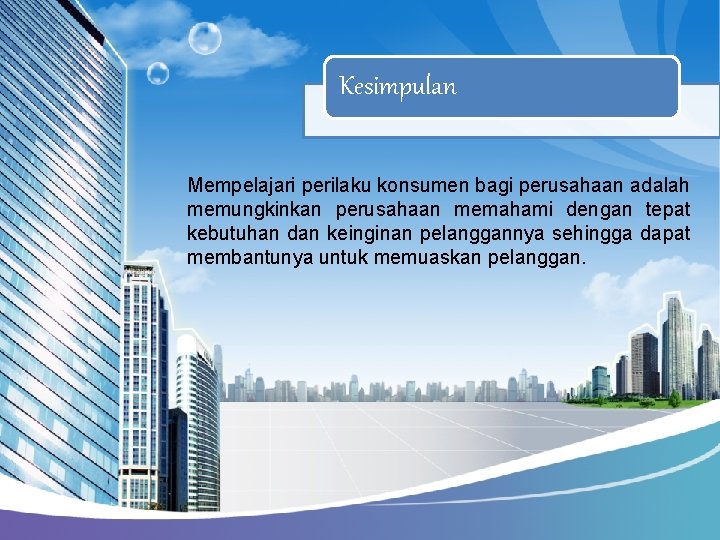 Kesimpulan

Mempelajari perilaku konsumen bagi perusahaan adalah memungkinkan perusahaan memahami dengan tepat kebutuhan dan keinginan pelanggannya sehingga dapat membantunya untuk memuaskan pelanggan.